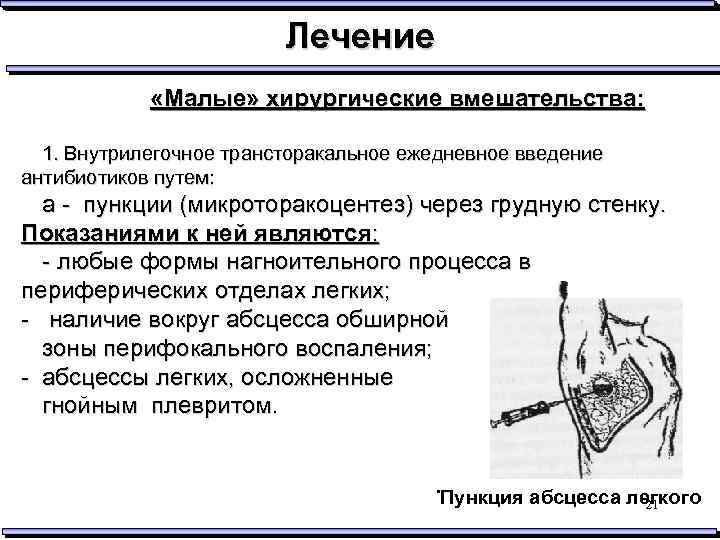 Лечение

«Малые» хирургические вмешательства:

1. Внутрилегочное трансторакальное ежедневное введение антибиотиков путем:

а - пункции (микроторакоцентез) через грудную стенку.

Показаниями к ней являются:

- любые формы нагноительного процесса в периферических отделах легких;

- наличие вокруг абсцесса обширной зоны перифокального воспаления;

- абсцессы легких, осложненные гнойным плевритом.

Пункция абсцесса легкого

21